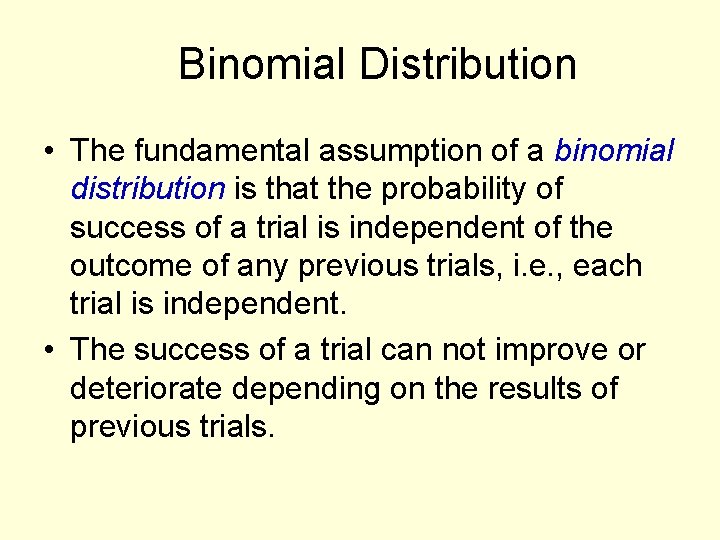 Binomial Distribution

• The fundamental assumption of a binomial distribution is that the probability of success of a trial is independent of the outcome of any previous trials, i.e., each trial is independent.

• The success of a trial can not improve or deteriorate depending on the results of previous trials.